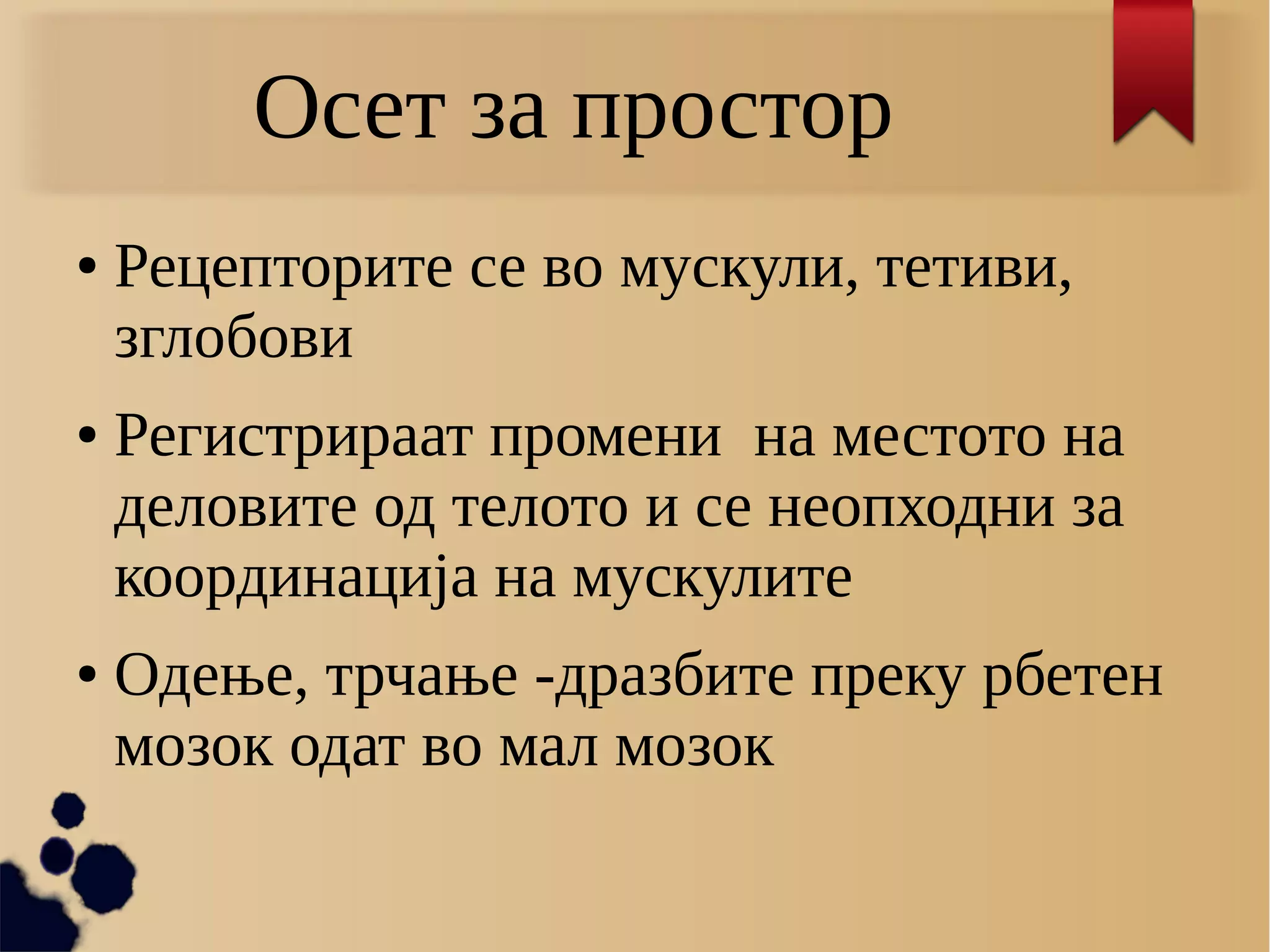 Осет за простор

• Рецепторите се во мускули, тетиви, зглобови

• Регистрираат промени на местото на деловите од телото и се неопходни за координација на мускулите

• Одење, трчање -дразбите преку рбетен мозок одат во мал мозок